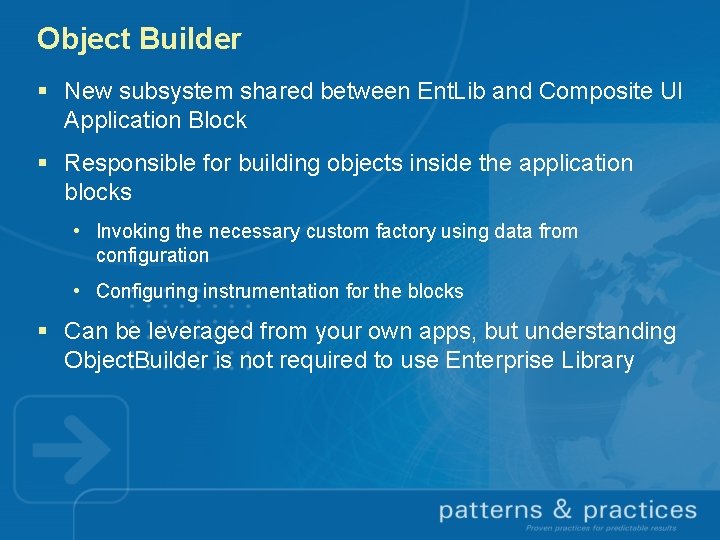 Object Builder

▪ New subsystem shared between EntLib and Composite UI Application Block

▪ Responsible for building objects inside the application blocks

• Invoking the necessary custom factory using data from configuration

• Configuring instrumentation for the blocks

▪ Can be leveraged from your own apps, but understanding ObjectBuilder is not required to use Enterprise Library

patterns & practices
Proven practices for predictable results